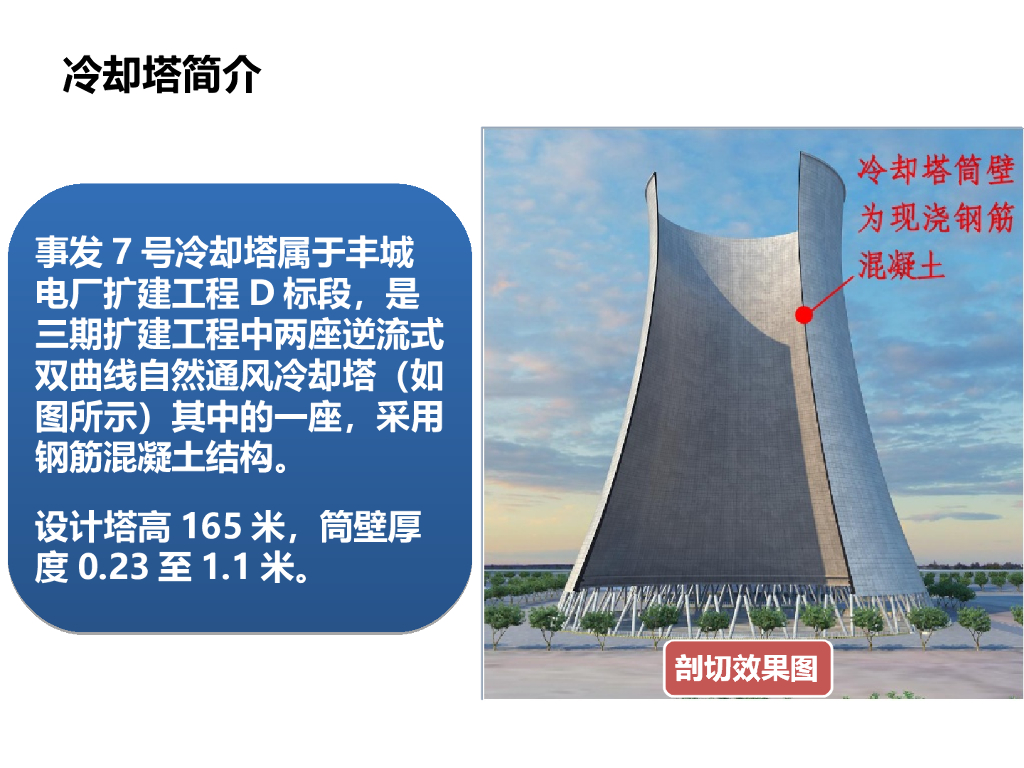 冷却塔简介

事发 7 号冷却塔属于丰城电厂扩建工程 D 标段，是三期扩建工程中两座逆流式双曲线自然通风冷却塔（如图所示）其中的一座，采用钢筋混凝土结构。

设计塔高 165 米，筒壁厚度 0.23 至 1.1 米。

冷却塔筒壁为现浇钢筋混凝土

剖切效果图